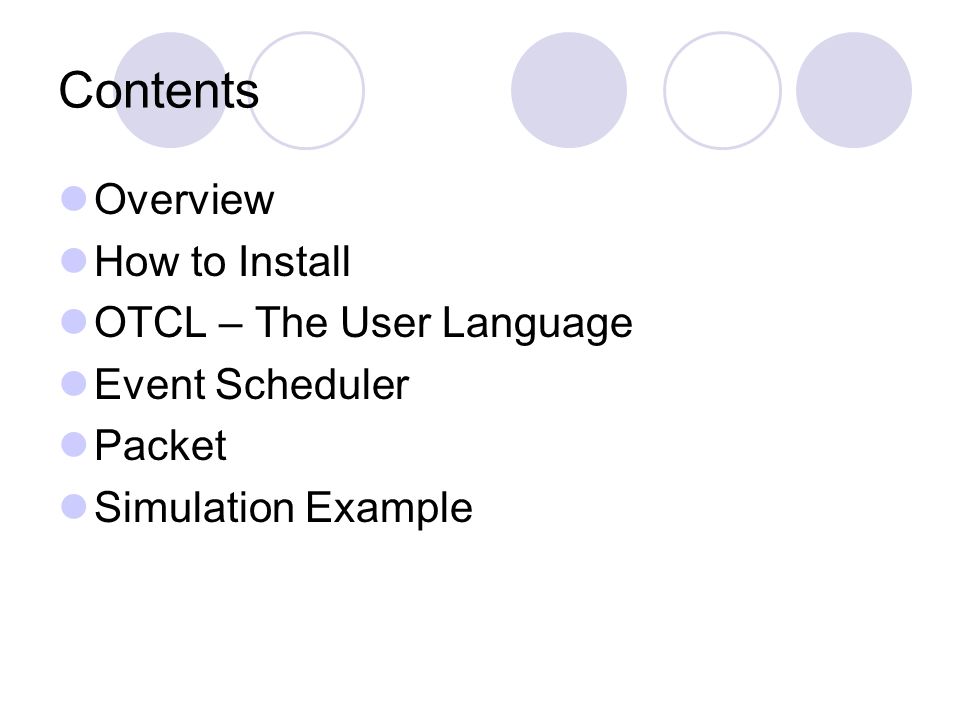 Contents

Overview
How to Install
OTCL – The User Language
Event Scheduler
Packet
Simulation Example